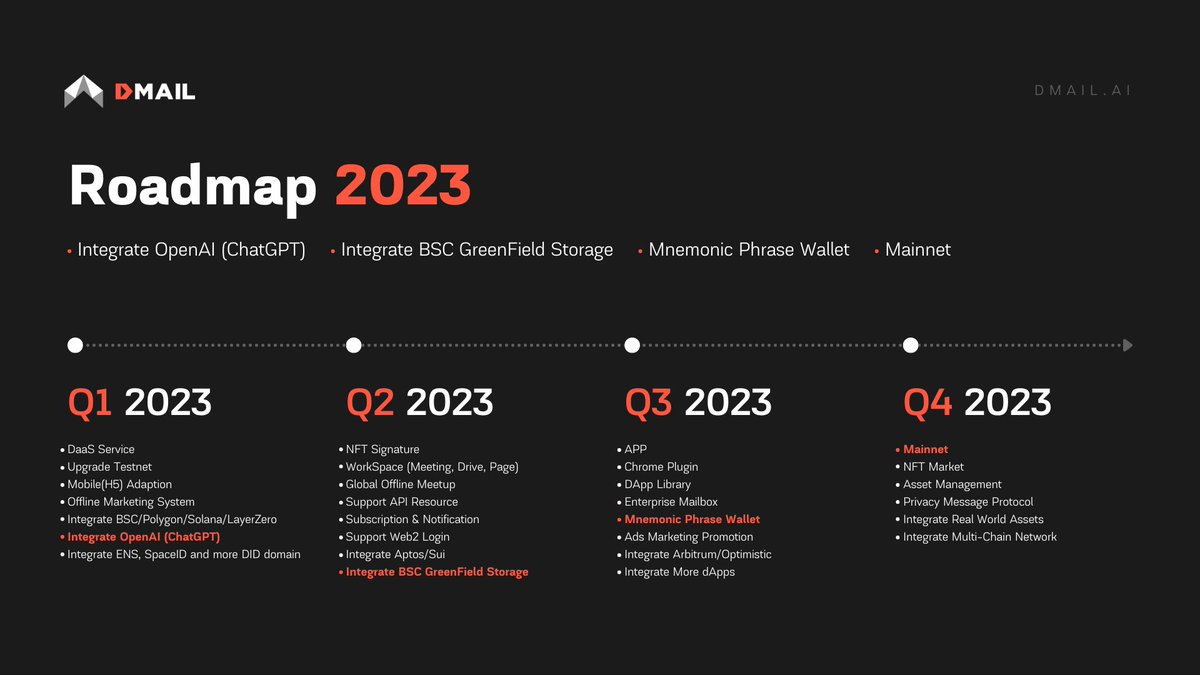 DMAIL

DMAIL.AI

Roadmap 2023

• Integrate OpenAI (ChatGPT) • Integrate BSC GreenField Storage • Mnemonic Phrase Wallet • Mainnet

Q1 2023

• DaaS Service
• Upgrade Testnet
• Mobile(H5) Adaption
• Offline Marketing System
• Integrate BSC/Polygon/Solana/LayerZero
• Integrate OpenAI (ChatGPT)
• Integrate ENS, SpaceID and more DID domain

Q2 2023

• NFT Signature
• WorkSpace (Meeting, Drive, Page)
• Global Offline Meetup
• Support API Resource
• Subscription & Notification
• Support Web2 Login
• Integrate Aptos/Sui
• Integrate BSC GreenField Storage

Q3 2023

• APP
• Chrome Plugin
• DApp Library
• Enterprise Mailbox
• Mnemonic Phrase Wallet
• Ads Marketing Promotion
• Integrate Arbitrum/Optimistic
• Integrate More dApps

Q4 2023

• Mainnet
• NFT Market
• Asset Management
• Privacy Message Protocol
• Integrate Real World Assets
• Integrate Multi-Chain Network